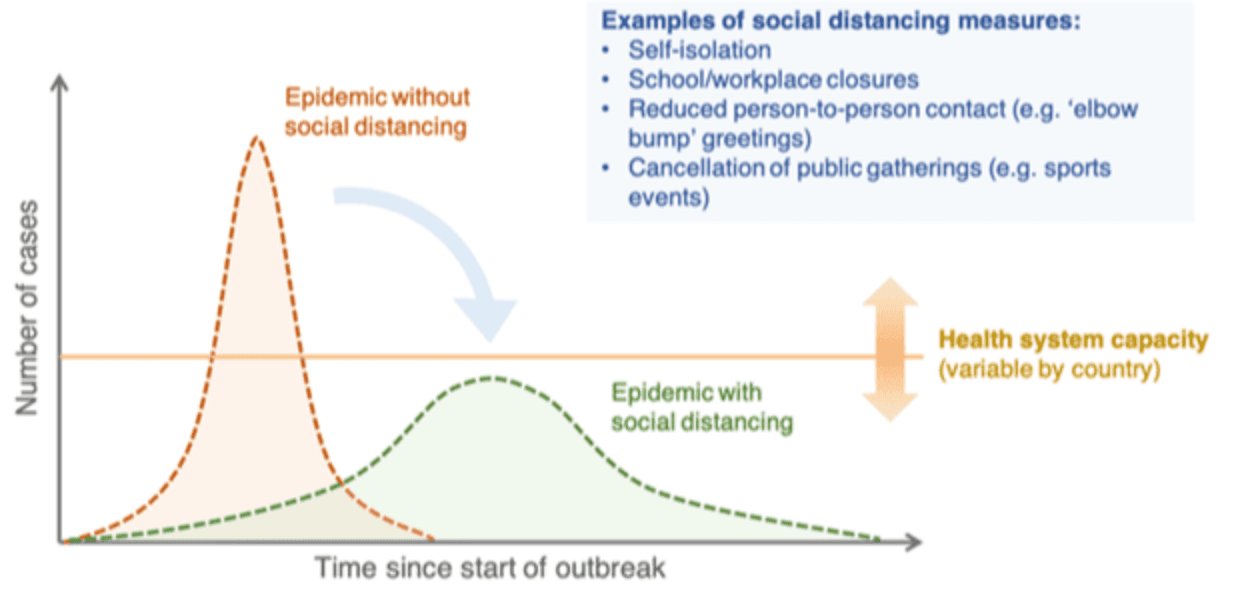 Examples of social distancing measures:
• Self-isolation
• School/workplace closures
• Reduced person-to-person contact (e.g. 'elbow bump' greetings)
• Cancellation of public gatherings (e.g. sports events)

Epidemic without social distancing

Number of cases

Health system capacity (variable by country)

Epidemic with social distancing

Time since start of outbreak